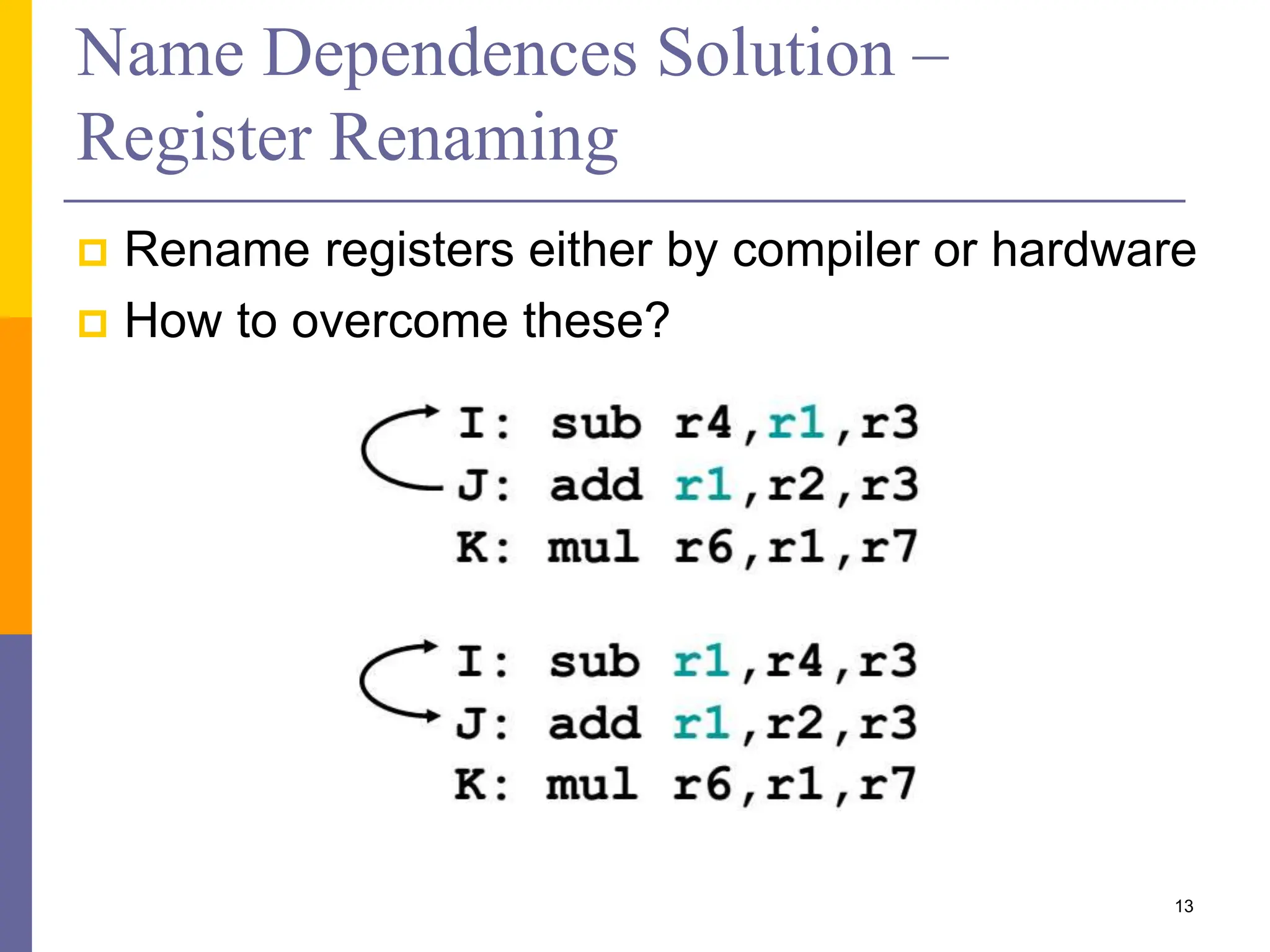 Name Dependences Solution – Register Renaming

Rename registers either by compiler or hardware

How to overcome these?

I: sub r4,r1,r3
J: add r1,r2,r3
K: mul r6,r1,r7

I: sub r1,r4,r3
J: add r1,r2,r3
K: mul r6,r1,r7

13